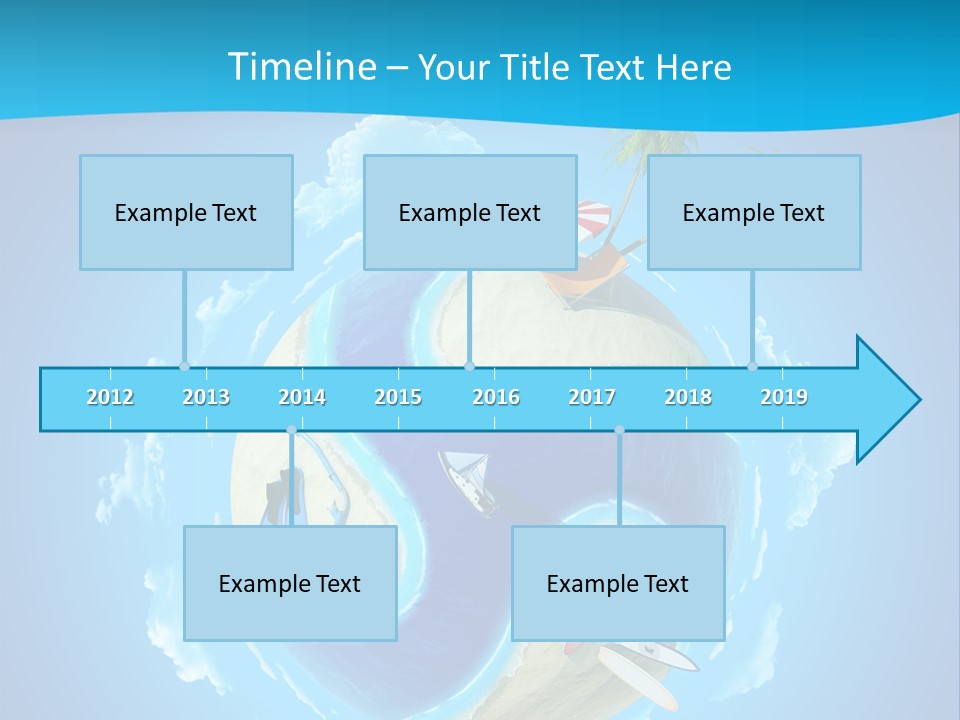 Timeline – Your Title Text Here

Example Text

Example Text

Example Text

2012 2013 2014 2015 2016 2017 2018 2019

Example Text

Example Text